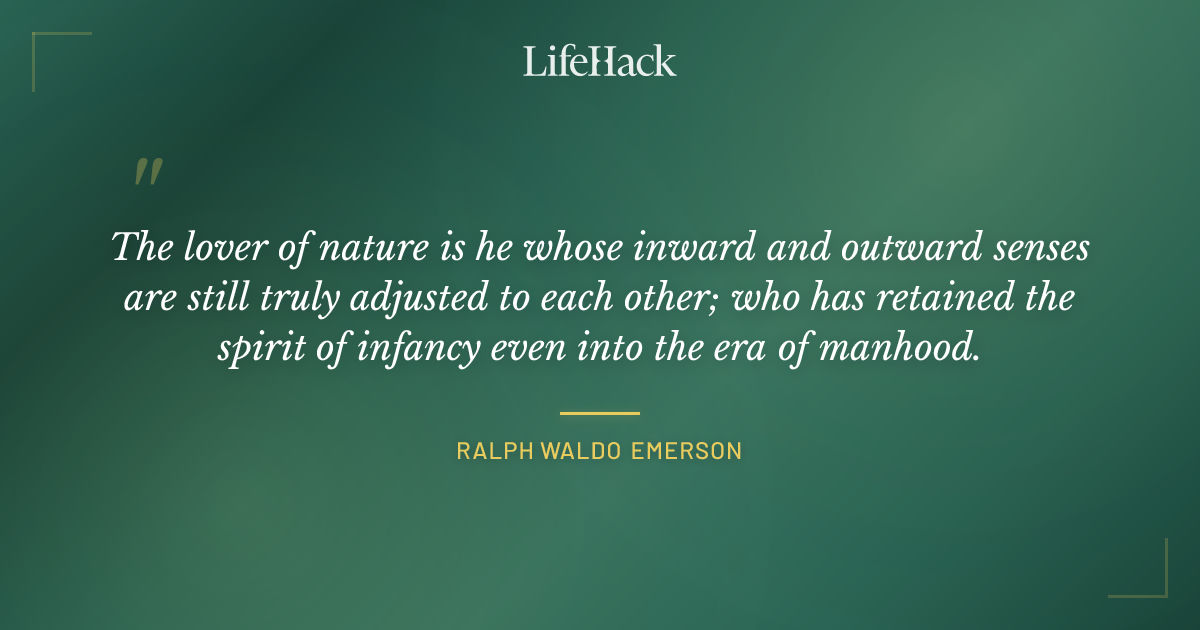 LifeHack

"

The lover of nature is he whose inward and outward senses are still truly adjusted to each other; who has retained the spirit of infancy even into the era of manhood.

RALPH WALDO EMERSON